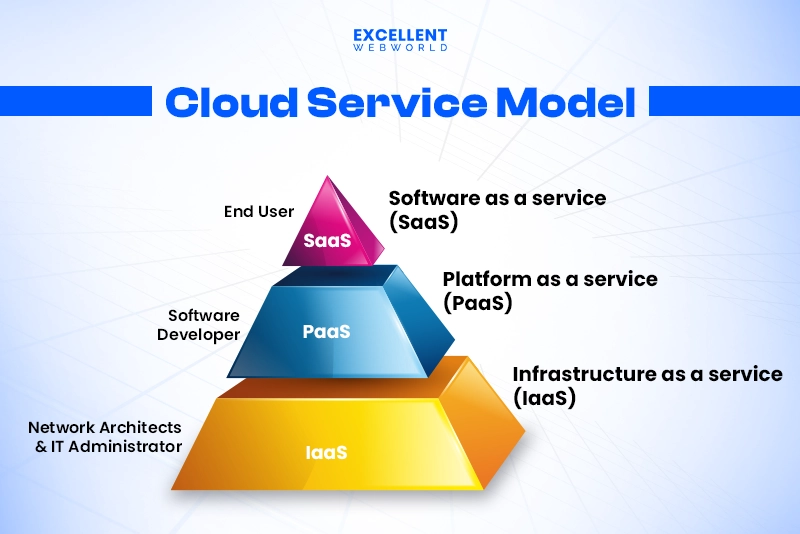 EXCELLENT
WEBWORLD

Cloud Service Model

End User
SaaS
Software as a service (SaaS)

Software Developer
PaaS
Platform as a service (PaaS)

Network Architects & IT Administrator
IaaS
Infrastructure as a service (IaaS)